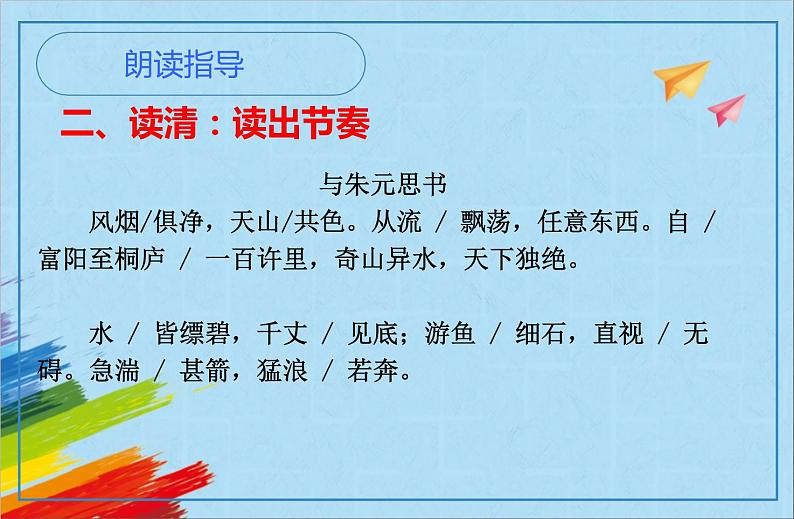 朗读指导

二、读清：读出节奏

与朱元思书

风烟/俱净，天山/共色。从流 / 飘荡，任意东西。自 / 富阳至桐庐 / 一百许里，奇山异水，天下独绝。

水 / 皆缥碧，千丈 / 见底；游鱼 / 细石，直视 / 无碍。急湍 / 甚箭，猛浪 / 若奔。